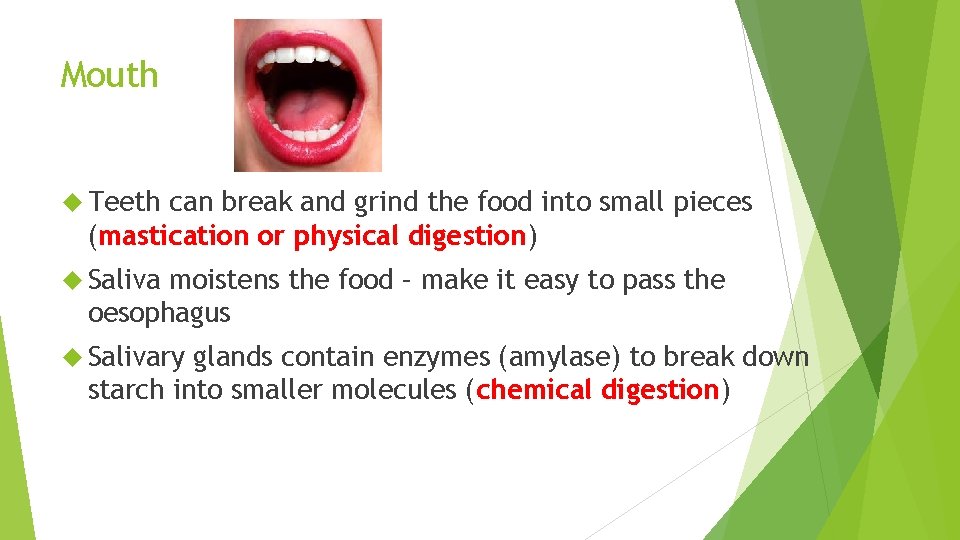 Mouth

Teeth can break and grind the food into small pieces (mastication or physical digestion)

Saliva moistens the food – make it easy to pass the oesophagus

Salivary glands contain enzymes (amylase) to break down starch into smaller molecules (chemical digestion)